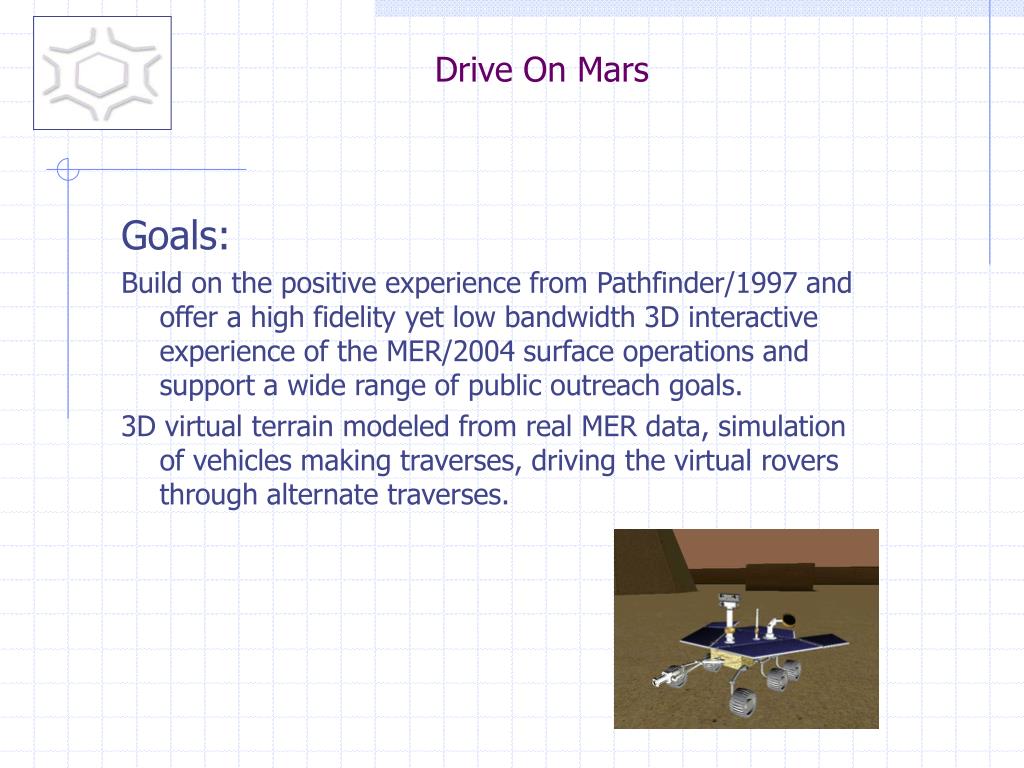 Drive On Mars

Goals:

Build on the positive experience from Pathfinder/1997 and offer a high fidelity yet low bandwidth 3D interactive experience of the MER/2004 surface operations and support a wide range of public outreach goals.

3D virtual terrain modeled from real MER data, simulation of vehicles making traverses, driving the virtual rovers through alternate traverses.